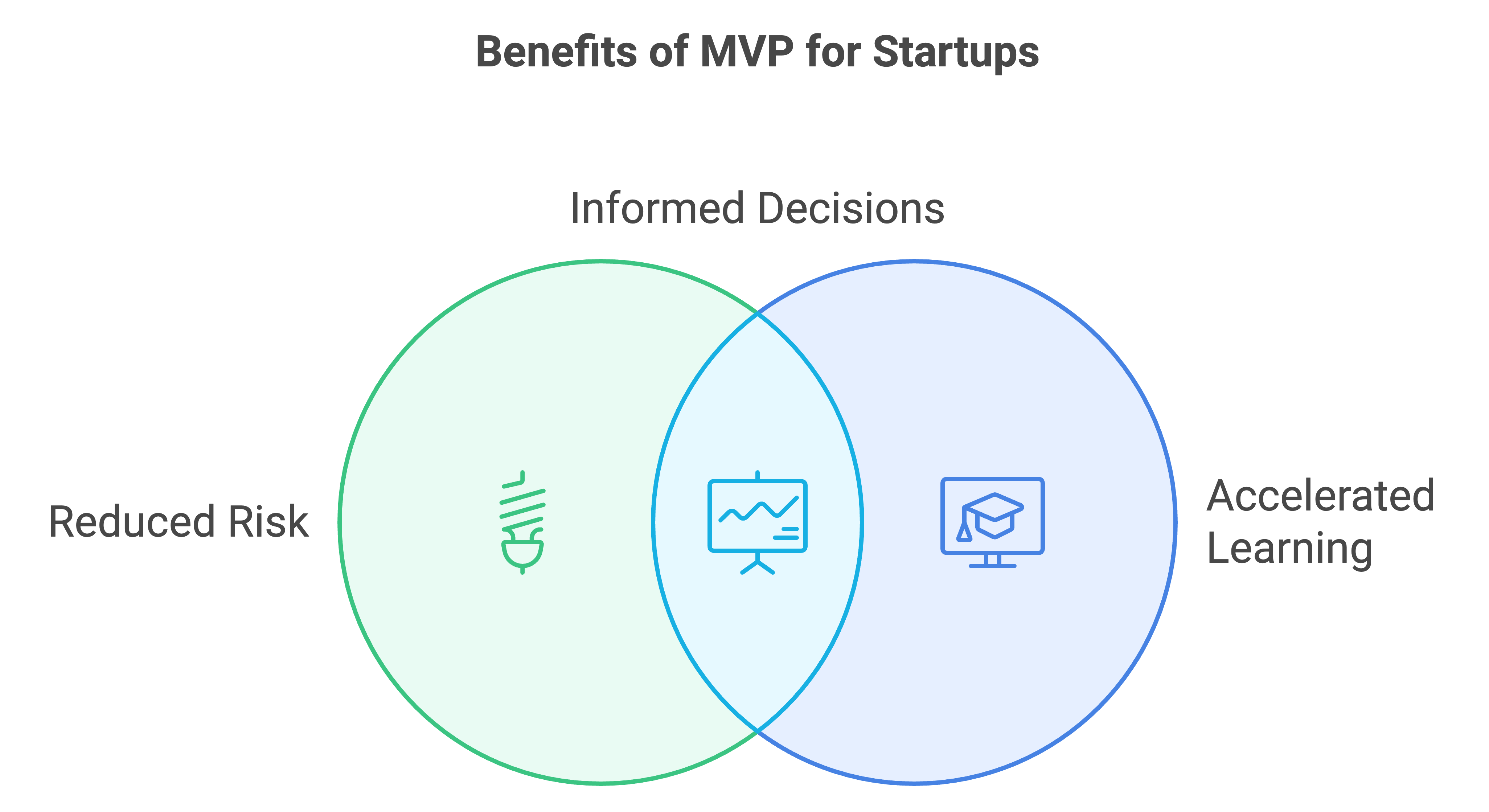 Benefits of MVP for Startups

Informed Decisions

Reduced Risk

Accelerated Learning